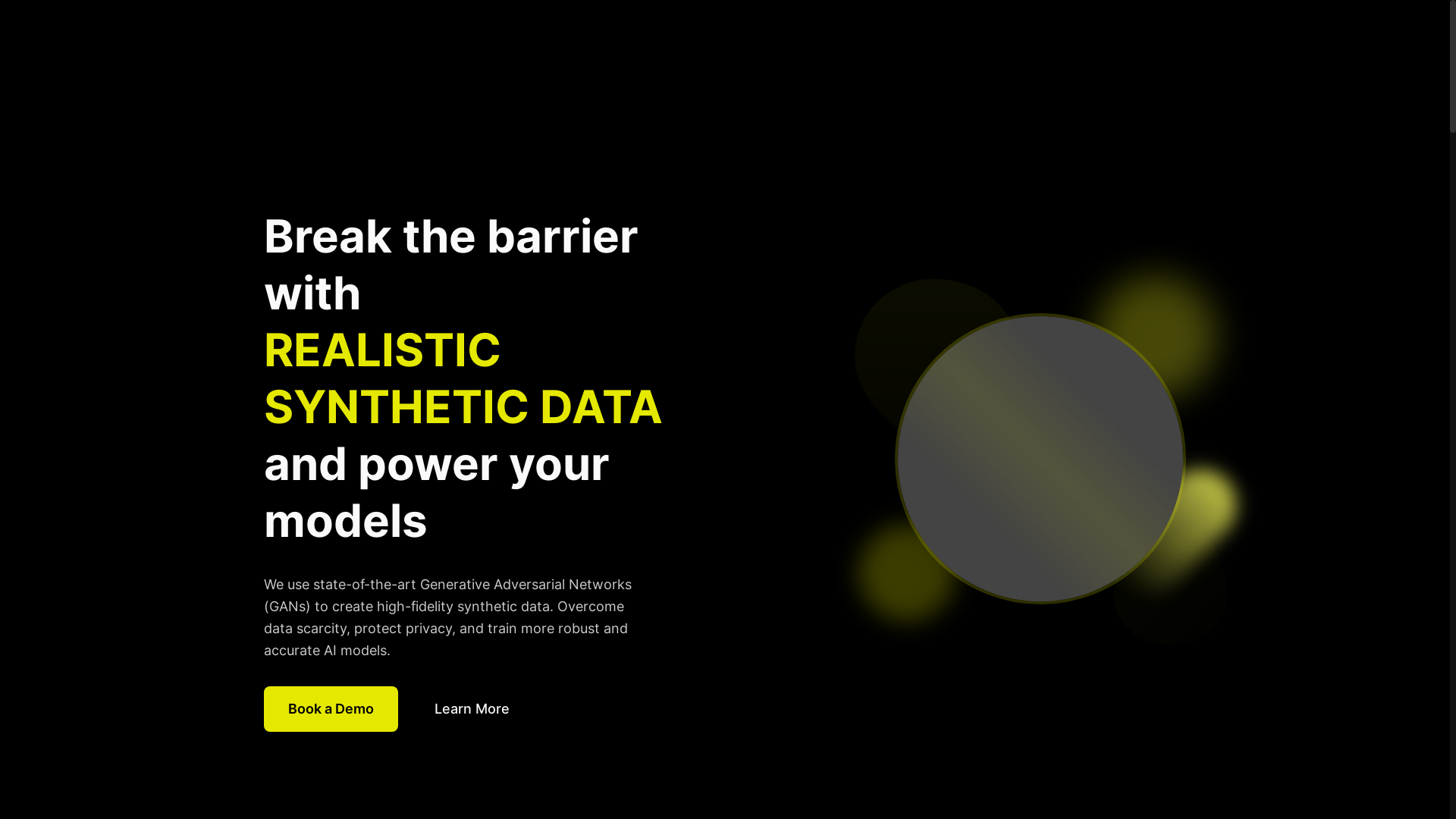 Break the barrier with
REALISTIC SYNTHETIC DATA
and power your models

We use state-of-the-art Generative Adversarial Networks (GANs) to create high-fidelity synthetic data. Overcome data scarcity, protect privacy, and train more robust and accurate AI models.

Book a Demo

Learn More